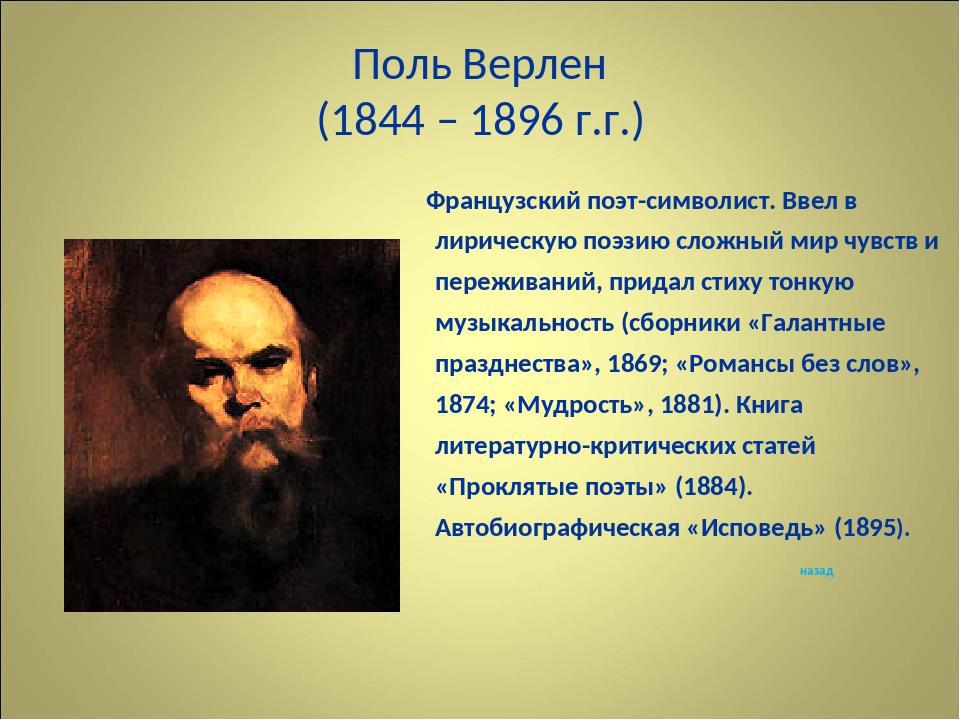 Поль Верлен
(1844 – 1896 г.г.)

Французский поэт-символист. Ввел в лирическую поэзию сложный мир чувств и переживаний, придал стиху тонкую музыкальность (сборники «Галантные празднества», 1869; «Романсы без слов», 1874; «Мудрость», 1881). Книга литературно-критических статей «Проклятые поэты» (1884). Автобиографическая «Исповедь» (1895).

назад